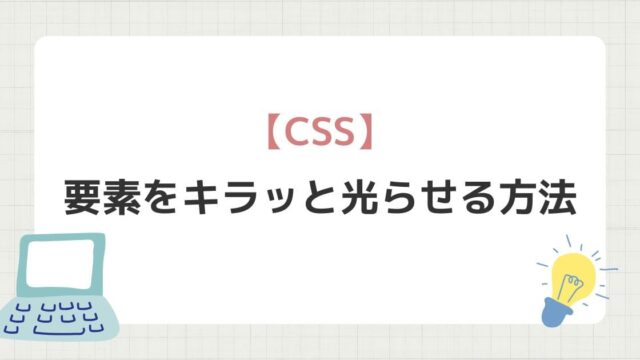 【CSS】
要素をキラッと光らせる方法